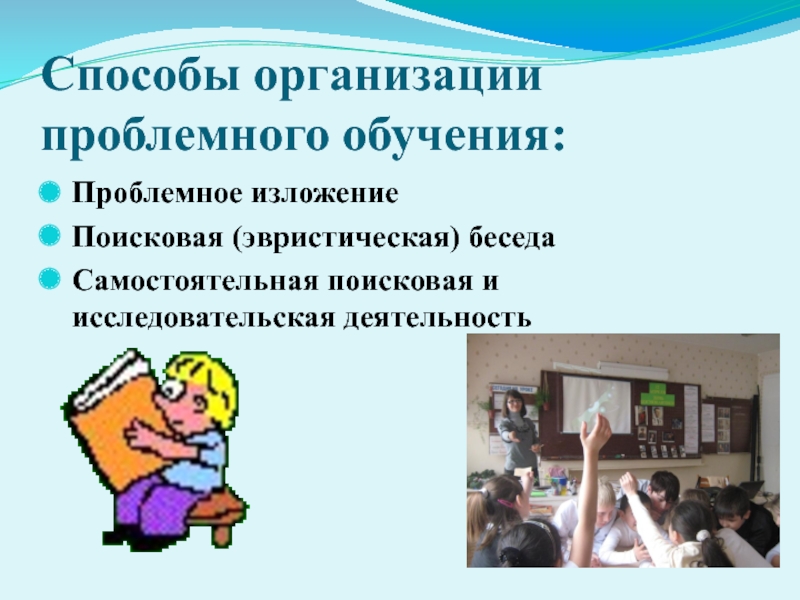 Способы организации проблемного обучения:

Проблемное изложение

Поисковая (эвристическая) беседа

Самостоятельная поисковая и исследовательская деятельность